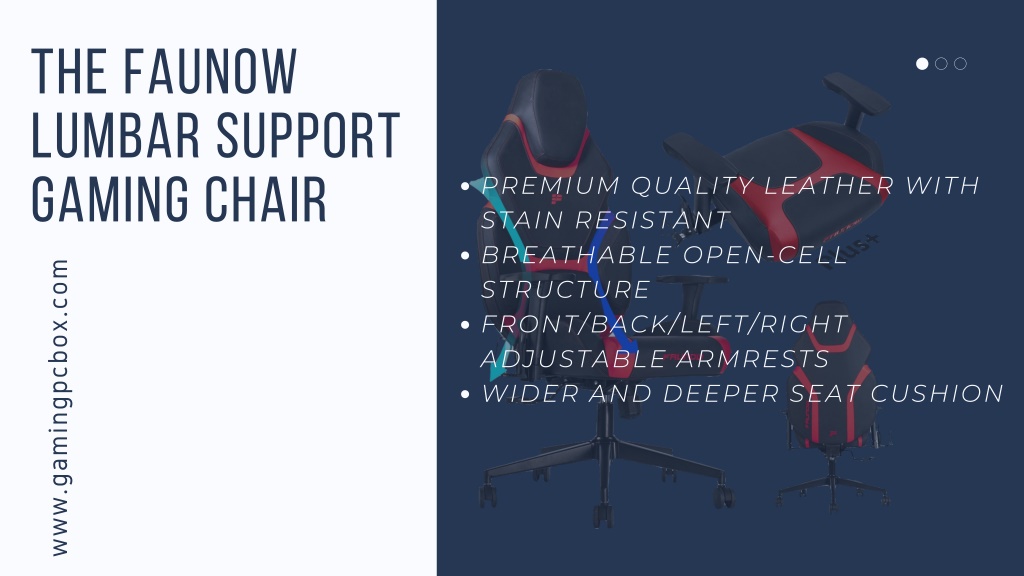 THE FAUNOW LUMBAR SUPPORT GAMING CHAIR

www.gamingpcbox.com

• PREMIUM QUALITY LEATHER WITH STAIN RESISTANT
• BREATHABLE OPEN-CELL STRUCTURE
• FRONT/BACK/LEFT/RIGHT ADJUSTABLE ARMRESTS
• WIDER AND DEEPER SEAT CUSHION